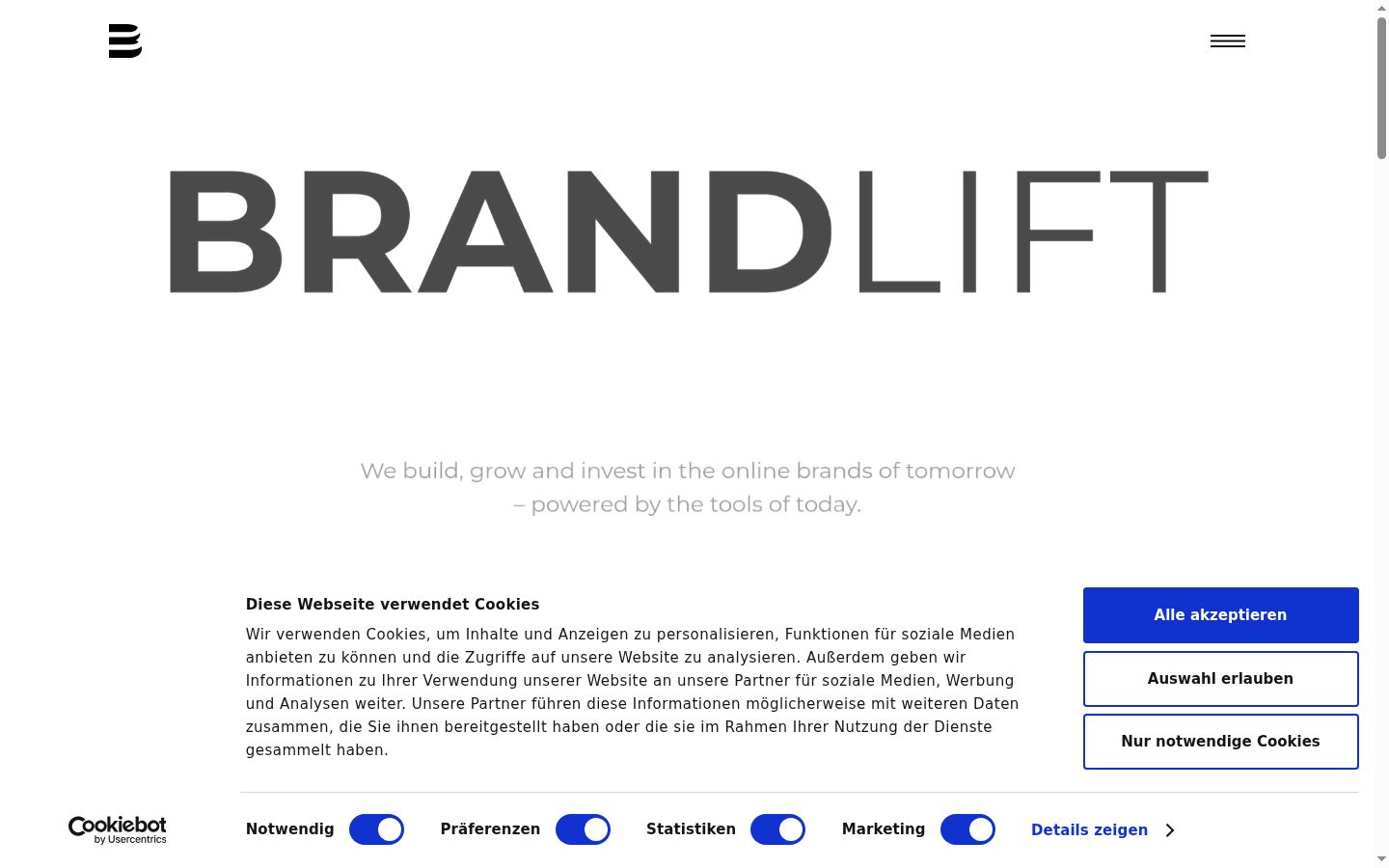 BRANDLIFT

We build, grow and invest in the online brands of tomorrow – powered by the tools of today.

Diese Webseite verwendet Cookies

Wir verwenden Cookies, um Inhalte und Anzeigen zu personalisieren, Funktionen für soziale Medien anbieten zu können und die Zugriffe auf unsere Website zu analysieren. Außerdem geben wir Informationen zu Ihrer Verwendung unserer Website an unsere Partner für soziale Medien, Werbung und Analysen weiter. Unsere Partner führen diese Informationen möglicherweise mit weiteren Daten zusammen, die Sie ihnen bereitgestellt haben oder die sie im Rahmen Ihrer Nutzung der Dienste gesammelt haben.

Alle akzeptieren

Auswahl erlauben

Nur notwendige Cookies

Cookiebot by Usercentrics

Notwendig Präferenzen Statistiken Marketing Details zeigen